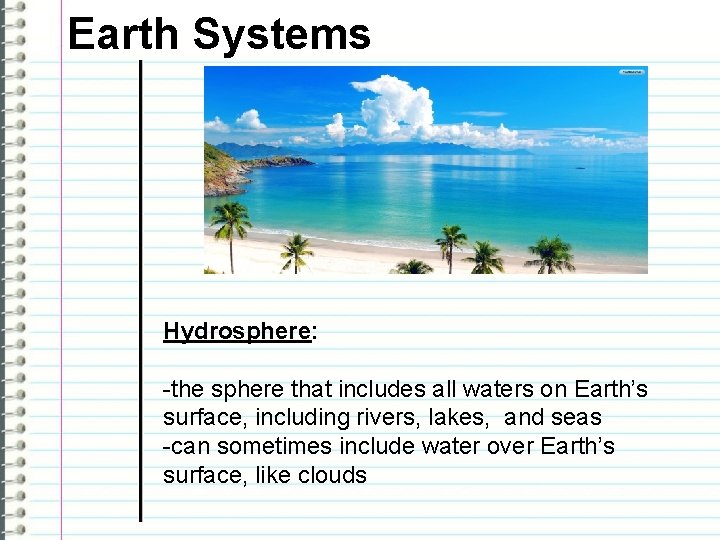 Earth Systems

Hydrosphere:

-the sphere that includes all waters on Earth's surface, including rivers, lakes, and seas
-can sometimes include water over Earth's surface, like clouds